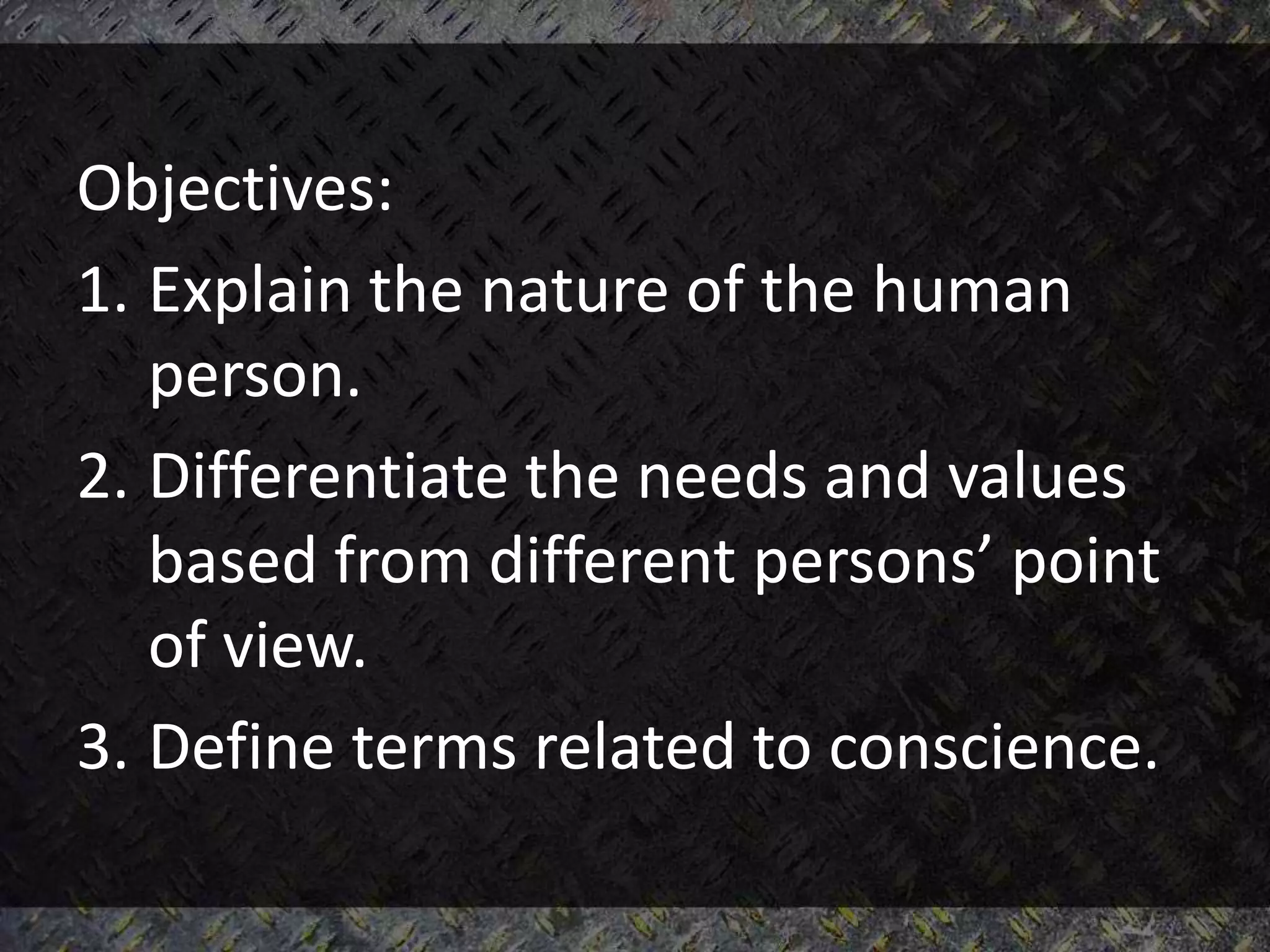 Objectives:

1. Explain the nature of the human person.

2. Differentiate the needs and values based from different persons’ point of view.

3. Define terms related to conscience.